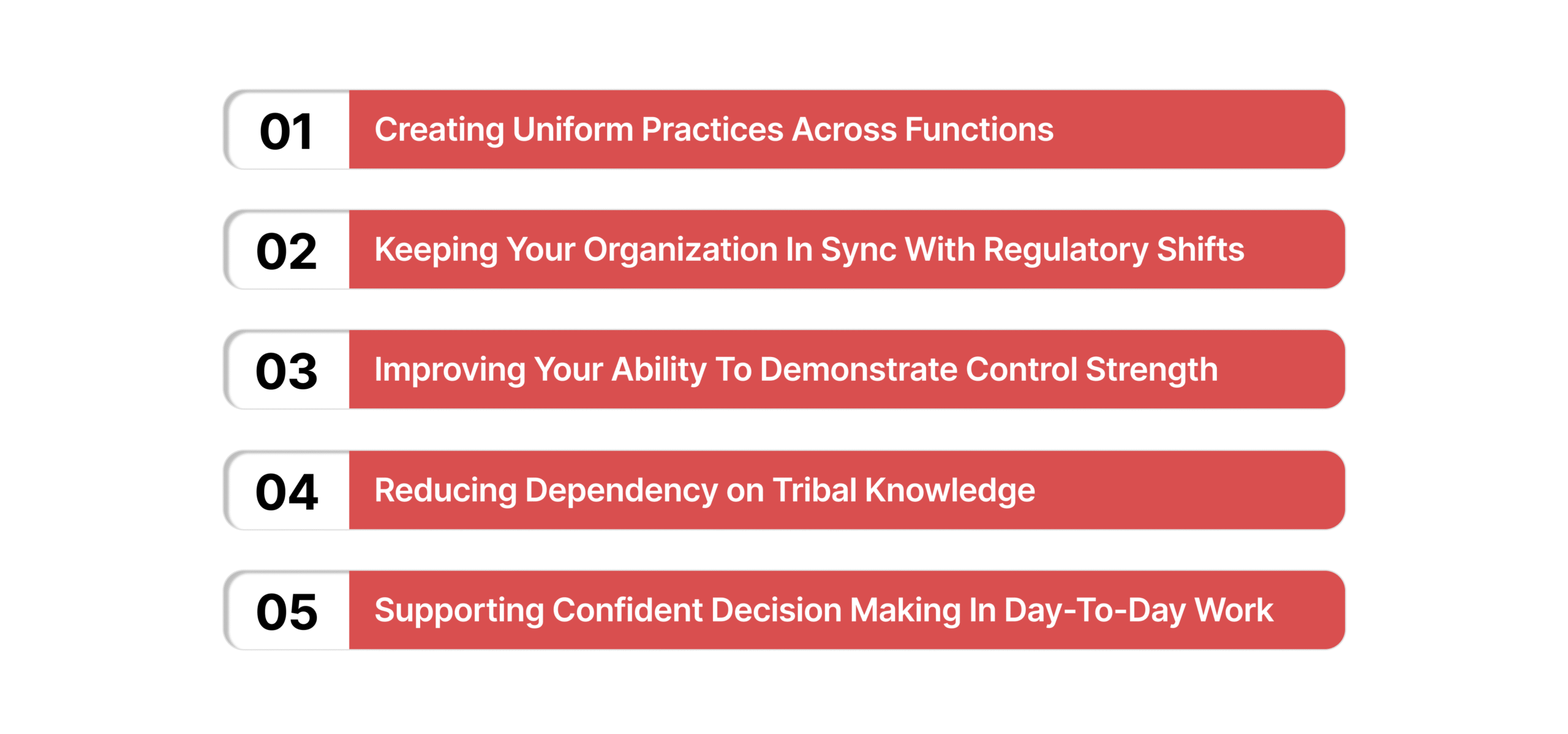 01 Creating Uniform Practices Across Functions

02 Keeping Your Organization In Sync With Regulatory Shifts

03 Improving Your Ability To Demonstrate Control Strength

04 Reducing Dependency on Tribal Knowledge

05 Supporting Confident Decision Making In Day-To-Day Work